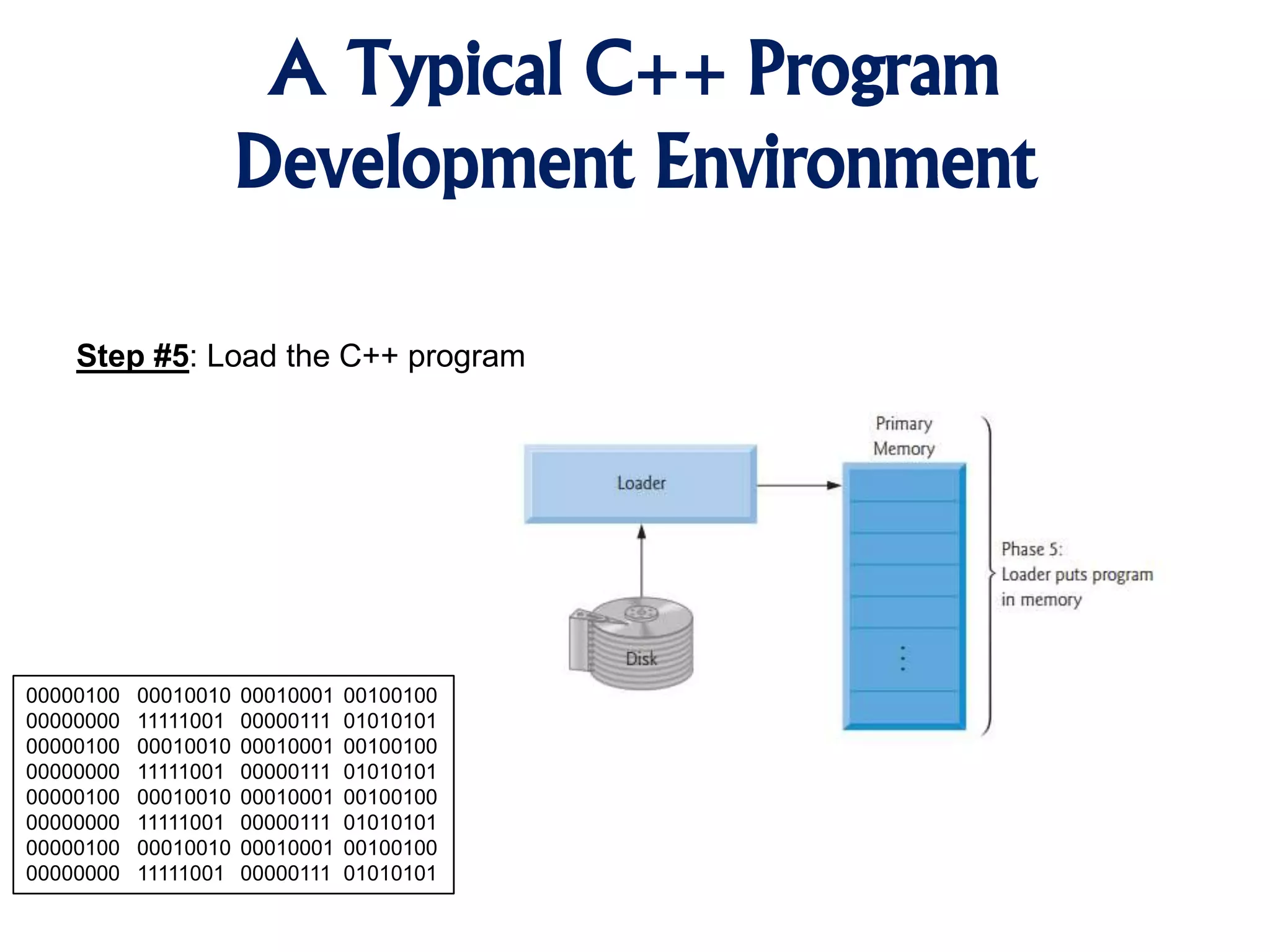 A Typical C++ Program Development Environment

Step #5: Load the C++ program

Primary Memory

Loader

Disk

Phase 5: Loader puts program in memory

00000100 00010010 00010001 00100100
00000000 11111001 00000111 01010101
00000100 00010010 00010001 00100100
00000000 11111001 00000111 01010101
00000100 00010010 00010001 00100100
00000000 11111001 00000111 01010101
00000100 00010010 00010001 00100100
00000000 11111001 00000111 01010101